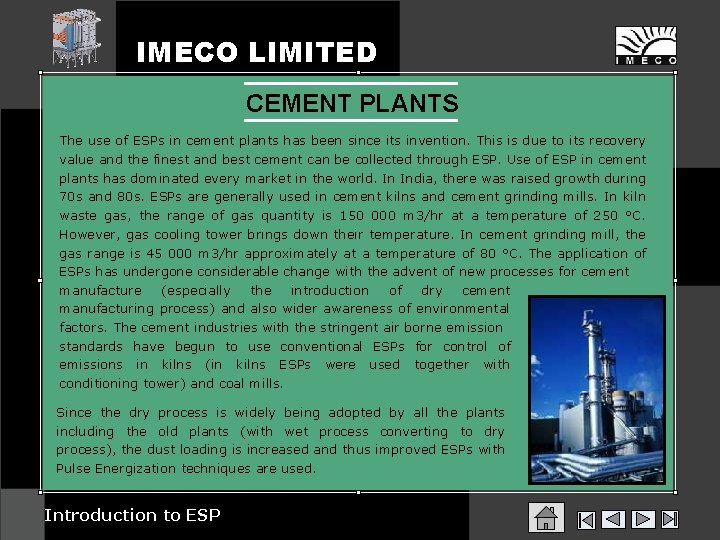 IMECO LIMITED

IMECO

CEMENT PLANTS

The use of ESPs in cement plants has been since its invention. This is due to its recovery value and the finest and best cement can be collected through ESP. Use of ESP in cement plants has dominated every market in the world. In India, there was raised growth during 70s and 80s. ESPs are generally used in cement kilns and cement grinding mills. In kiln waste gas, the range of gas quantity is 150 000 m3/hr at a temperature of 250 °C. However, gas cooling tower brings down their temperature. In cement grinding mill, the gas range is 45 000 m3/hr approximately at a temperature of 80 °C. The application of ESPs has undergone considerable change with the advent of new processes for cement manufacture (especially the introduction of dry cement manufacturing process) and also wider awareness of environmental factors. The cement industries with the stringent air borne emission standards have begun to use conventional ESPs for control of emissions in kilns (in kilns ESPs were used together with conditioning tower) and coal mills.

Since the dry process is widely being adopted by all the plants including the old plants (with wet process converting to dry process), the dust loading is increased and thus improved ESPs with Pulse Energization techniques are used.

Introduction to ESP